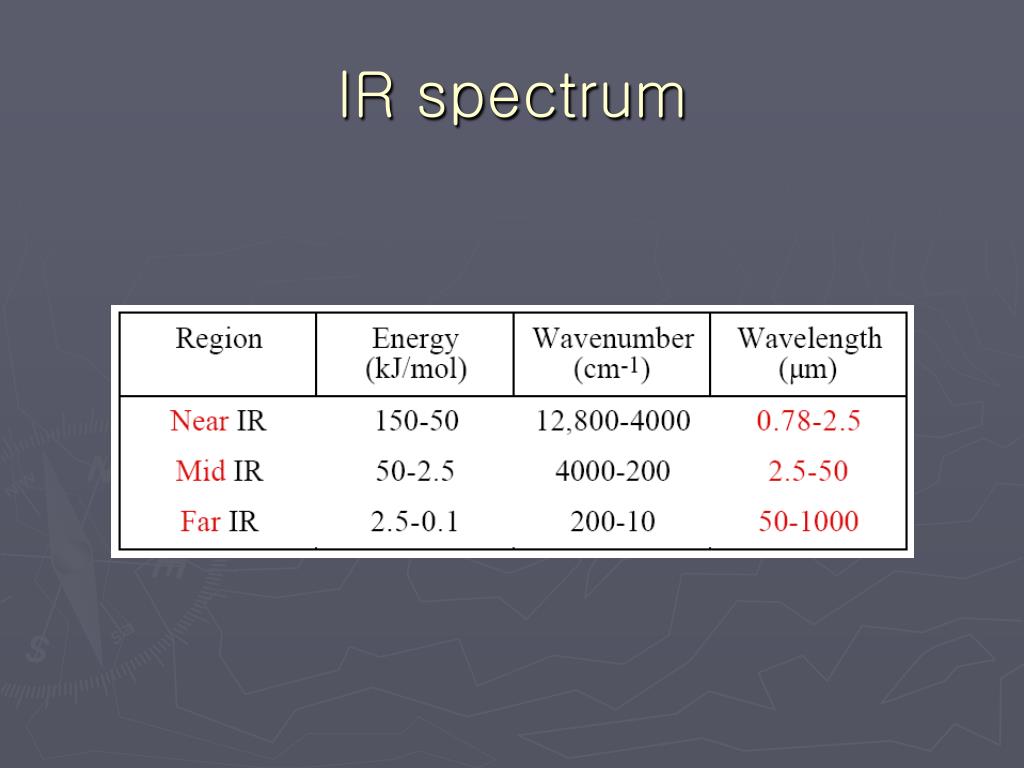 IR spectrum

| Region | Energy (kJ/mol) | Wavenumber ($cm^{-1}$) | Wavelength ($\mu m$) |
|---|---|---|---|
| Near IR | 150-50 | 12,800-4000 | 0.78-2.5 |
| Mid IR | 50-2.5 | 4000-200 | 2.5-50 |
| Far IR | 2.5-0.1 | 200-10 | 50-1000 |